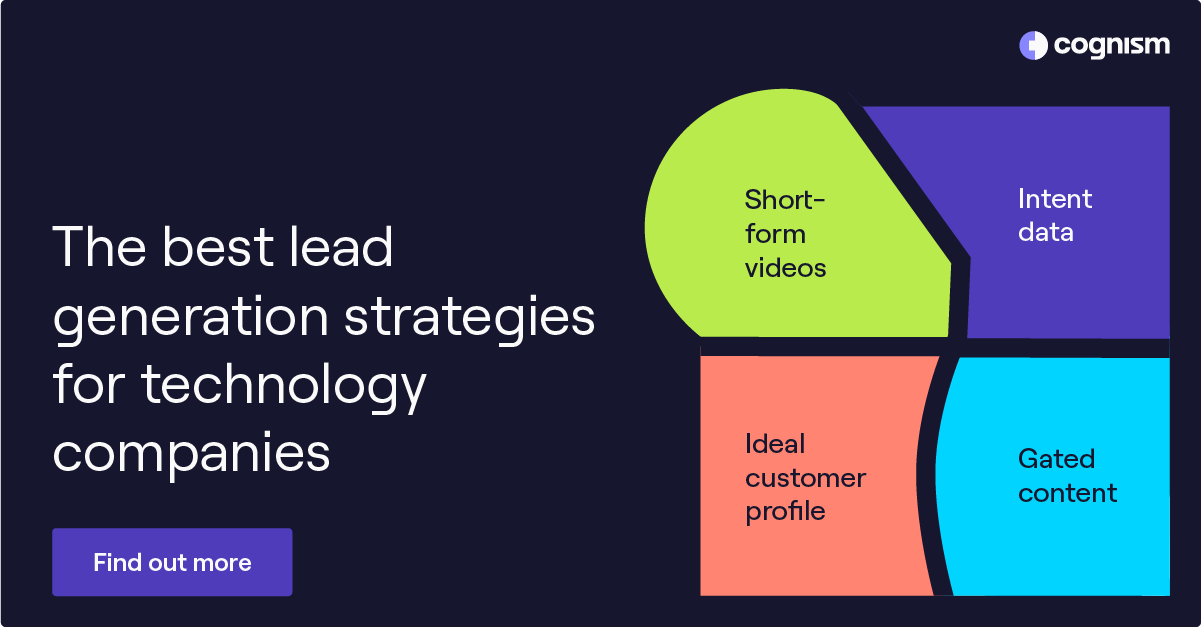 cognism

The best lead generation strategies for technology companies

Find out more

Short-form videos

Intent data

Ideal customer profile

Gated content